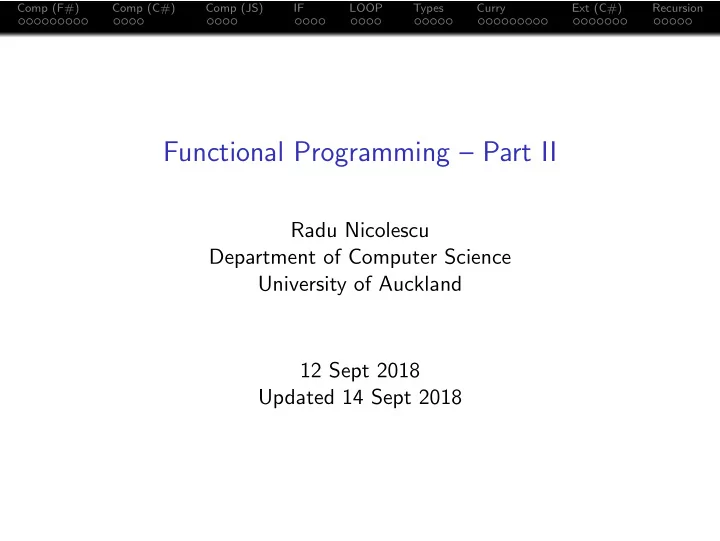 Comp (F#) Comp (C#) Comp (JS) IF LOOP Types Curry Ext (C#) Recursion

Functional Programming – Part II

Radu Nicolescu
Department of Computer Science
University of Auckland

12 Sept 2018
Updated 14 Sept 2018